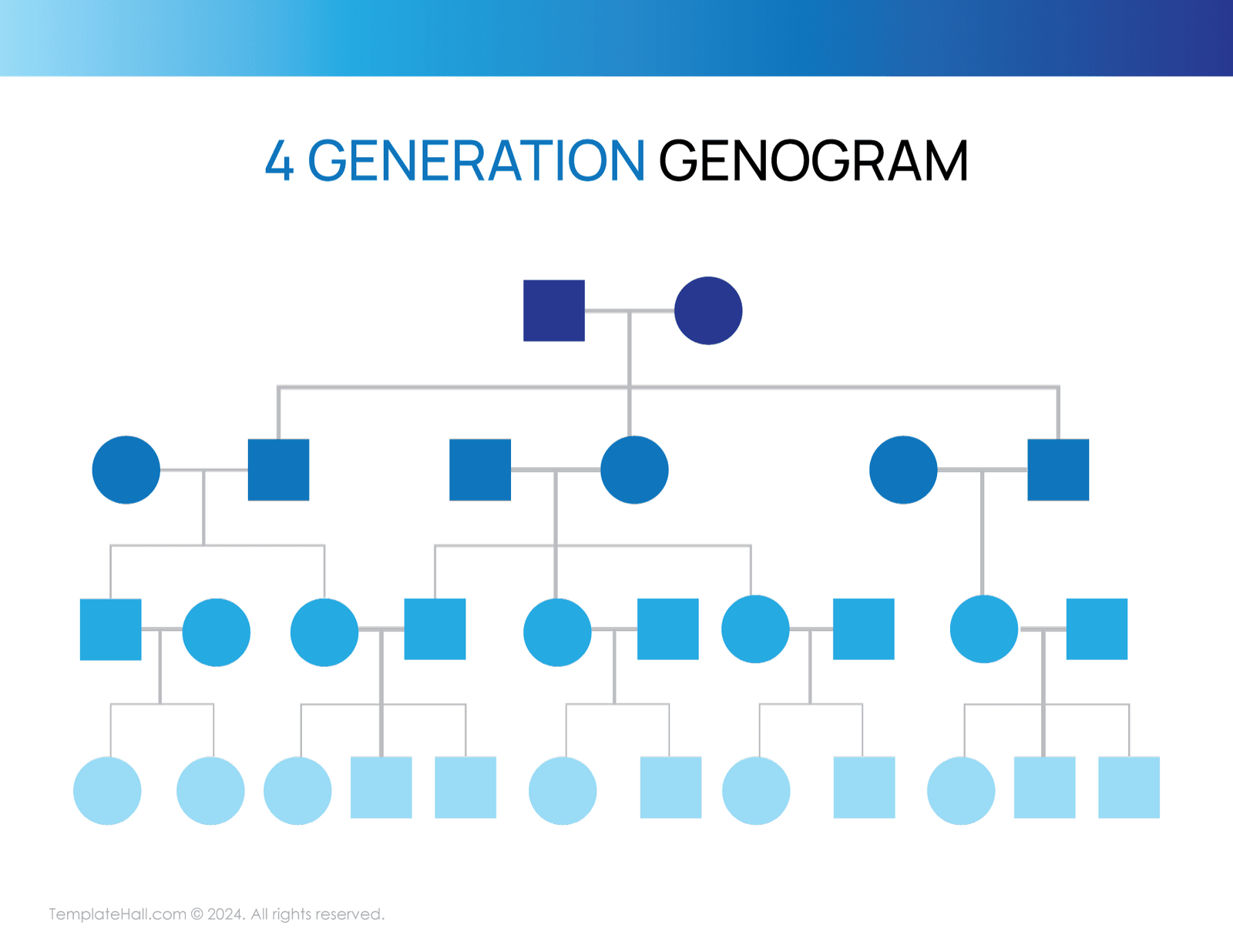 4 GENERATION GENOGRAM

TemplateHall.com © 2024. All rights reserved.